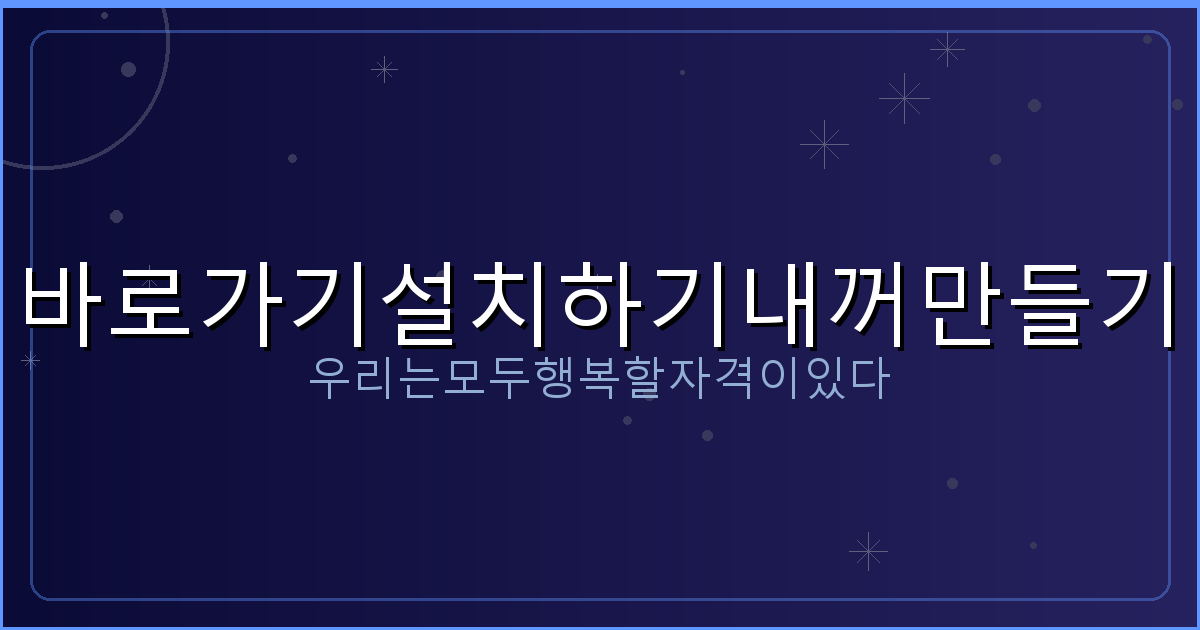 바로가기설치하기내꺼만들기

우리는모두행복할자격이있다